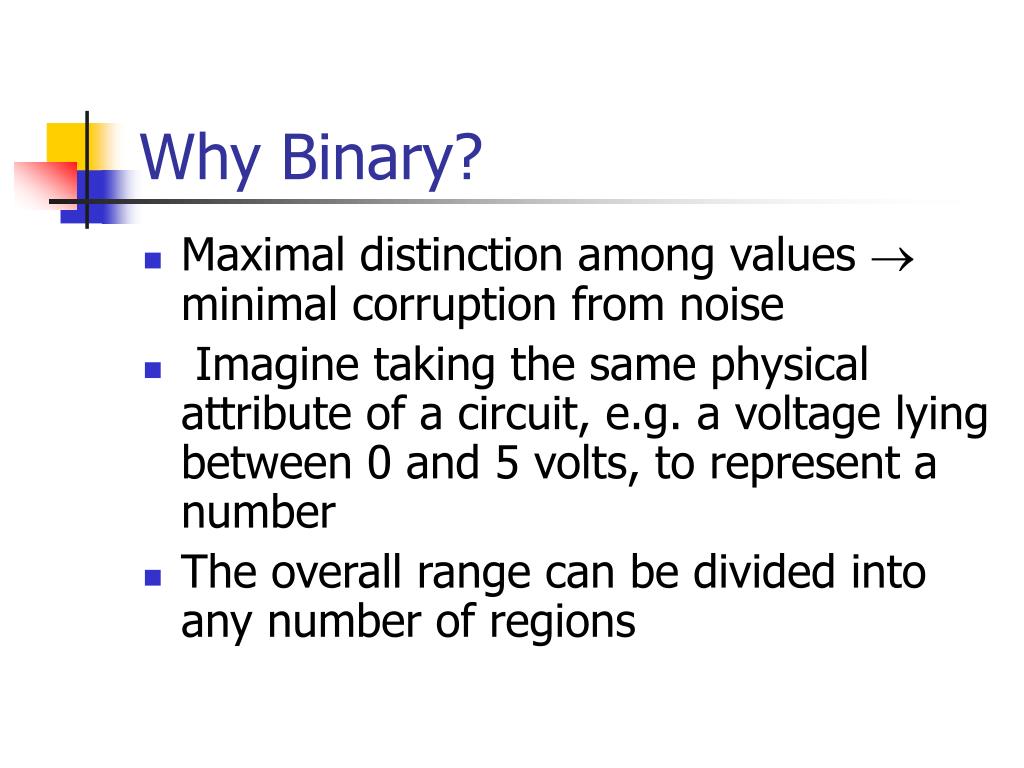 Why Binary?

- Maximal distinction among values $\rightarrow$ minimal corruption from noise
- Imagine taking the same physical attribute of a circuit, e.g. a voltage lying between 0 and 5 volts, to represent a number
- The overall range can be divided into any number of regions